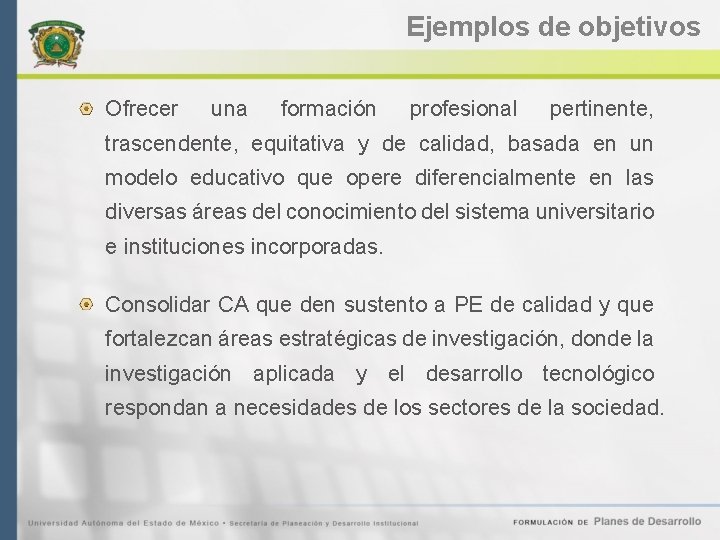 Ejemplos de objetivos

Ofrecer una formación profesional pertinente, trascendente, equitativa y de calidad, basada en un modelo educativo que opere diferencialmente en las diversas áreas del conocimiento del sistema universitario e instituciones incorporadas.

Consolidar CA que den sustento a PE de calidad y que fortalezcan áreas estratégicas de investigación, donde la investigación aplicada y el desarrollo tecnológico respondan a necesidades de los sectores de la sociedad.

Universidad Autónoma del Estado de México • Secretaría de Planeación y Desarrollo Institucional

FORMULACIÓN DE Planes de Desarrollo